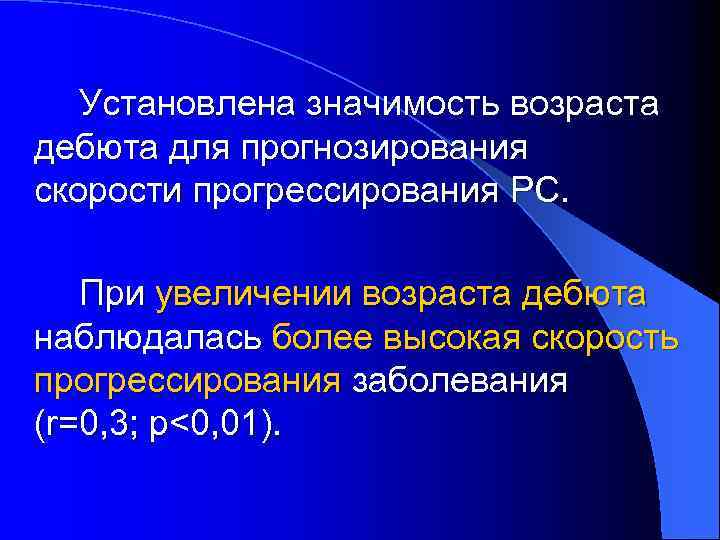 Установлена значимость возраста дебюта для прогнозирования скорости прогрессирования РС.

При увеличении возраста дебюта наблюдалась более высокая скорость прогрессирования заболевания (r=0,3; p<0,01).